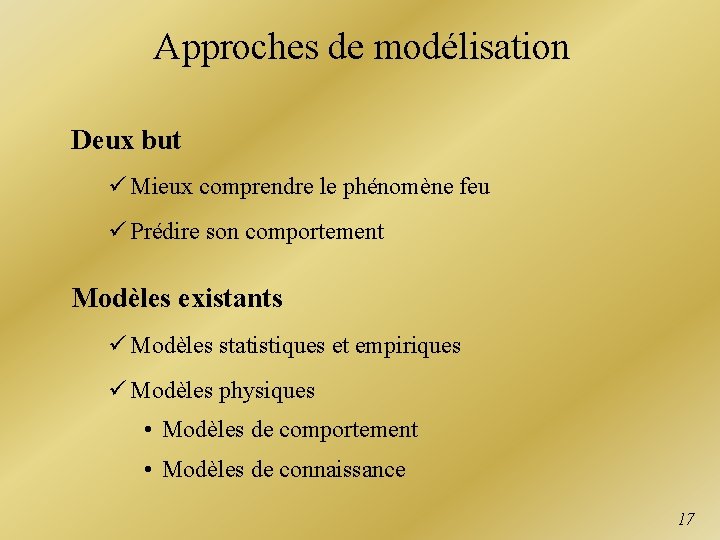 Approches de modélisation

Deux but

✓ Mieux comprendre le phénomène feu

✓ Prédire son comportement

Modèles existants

✓ Modèles statistiques et empiriques

✓ Modèles physiques

• Modèles de comportement

• Modèles de connaissance

17